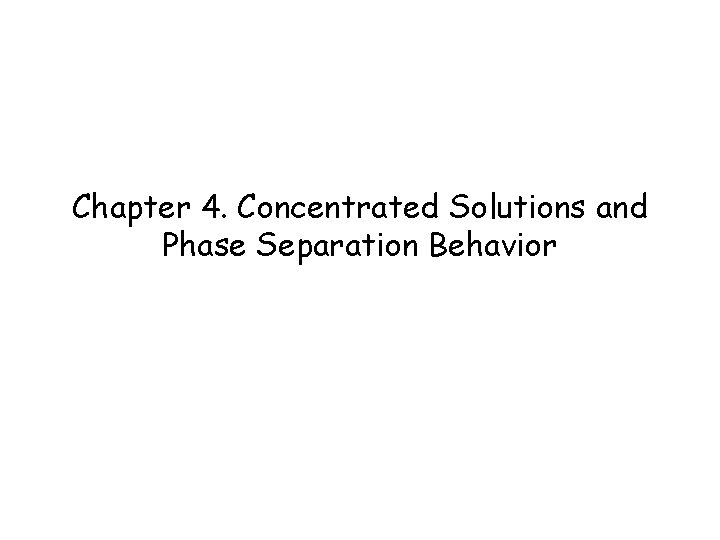 Chapter 4. Concentrated Solutions and Phase Separation Behavior